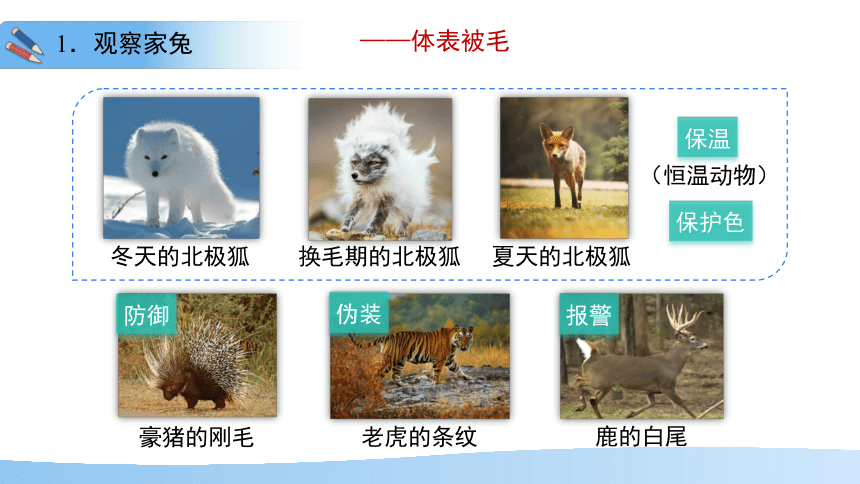 1. 观察家兔

——体表被毛

冬天的北极狐

换毛期的北极狐

夏天的北极狐

保温

（恒温动物）

保护色

防御

豪猪的刚毛

伪装

老虎的条纹

报警

鹿的白尾